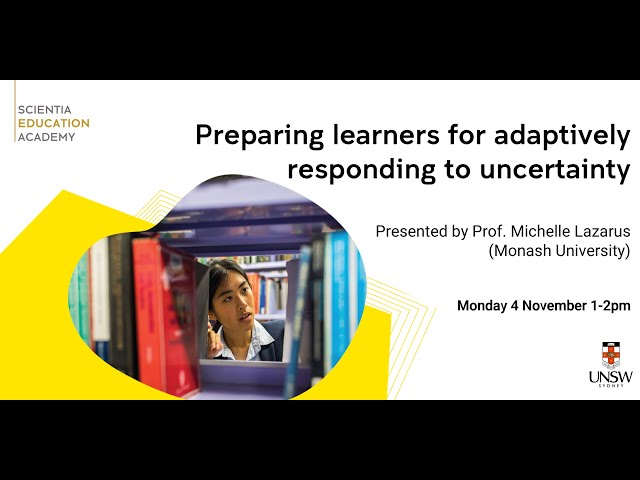 SCIENTIA
EDUCATION
ACADEMY

Preparing learners for adaptively responding to uncertainty

Presented by Prof. Michelle Lazarus
(Monash University)

Monday 4 November 1-2pm

UNSW
SYDNEY